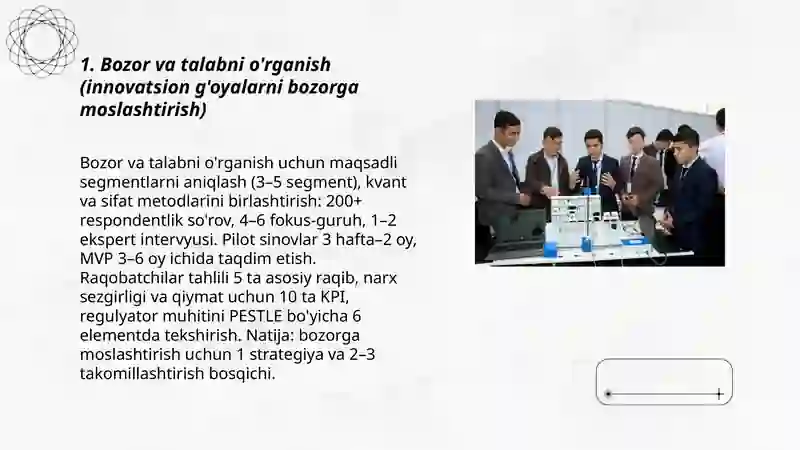 1. Bozor va talabni o'rganish (innovatsion g'oyalarni bozorga moslashtirish)

Bozor va talabni o'rganish uchun maqsadli segmentlarni aniqlash (3–5 segment), kvant va sifat metodlarini birlashtirish: 200+ respondentlik so'rov, 4–6 fokus-guruh, 1–2 ekspert intervyusi. Pilot sinovlar 3 hafta–2 oy, MVP 3–6 oy ichida taqdim etish. Raqobatchilar tahlili 5 ta asosiy raqib, narx sezgirligi va qiymat uchun 10 ta KPI, regulyator muhitini PESTLE bo'yicha 6 elementda tekshirish. Natija: bozorga moslashtirish uchun 1 strategiya va 2–3 takomillashtirish bosqichi.